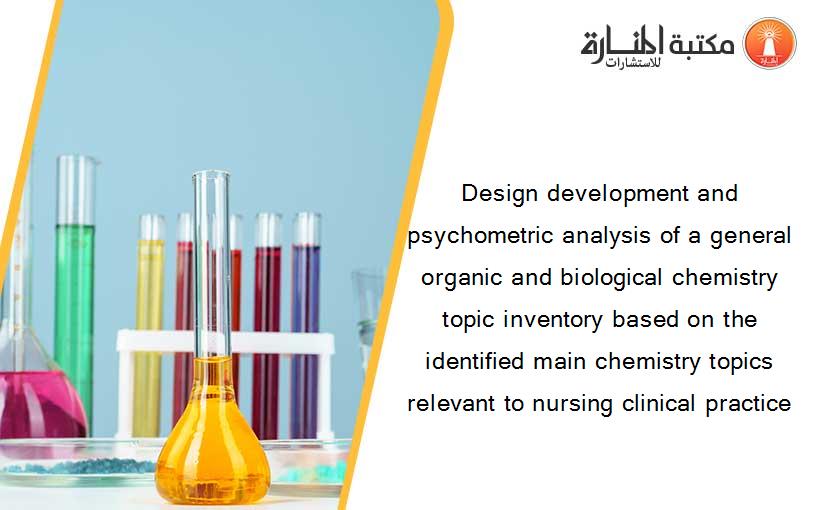 مكتبة المنارة للاستشارات

Design development and psychometric analysis of a general organic and biological chemistry topic inventory based on the identified main chemistry topics relevant to nursing clinical practice